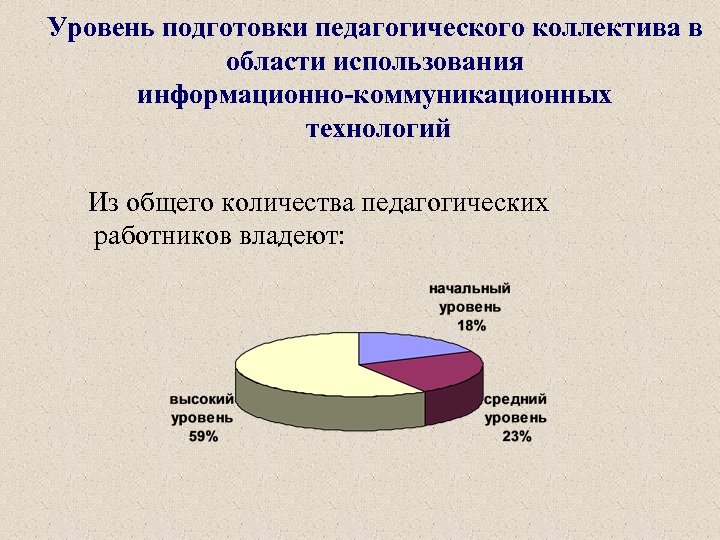 Уровень подготовки педагогического коллектива в области использования информационно-коммуникационных технологий

Из общего количества педагогических работников владеют:

начальный уровень 18%

высокий уровень 59%

средний уровень 23%